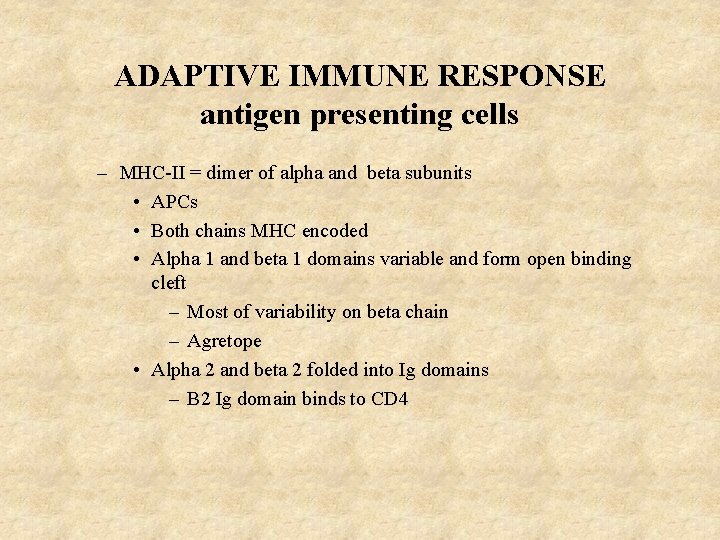 ADAPTIVE IMMUNE RESPONSE
antigen presenting cells

– MHC-II = dimer of alpha and beta subunits
• APCs
• Both chains MHC encoded
• Alpha 1 and beta 1 domains variable and form open binding cleft
– Most of variability on beta chain
– Agretope
• Alpha 2 and beta 2 folded into Ig domains
– B2 Ig domain binds to CD4